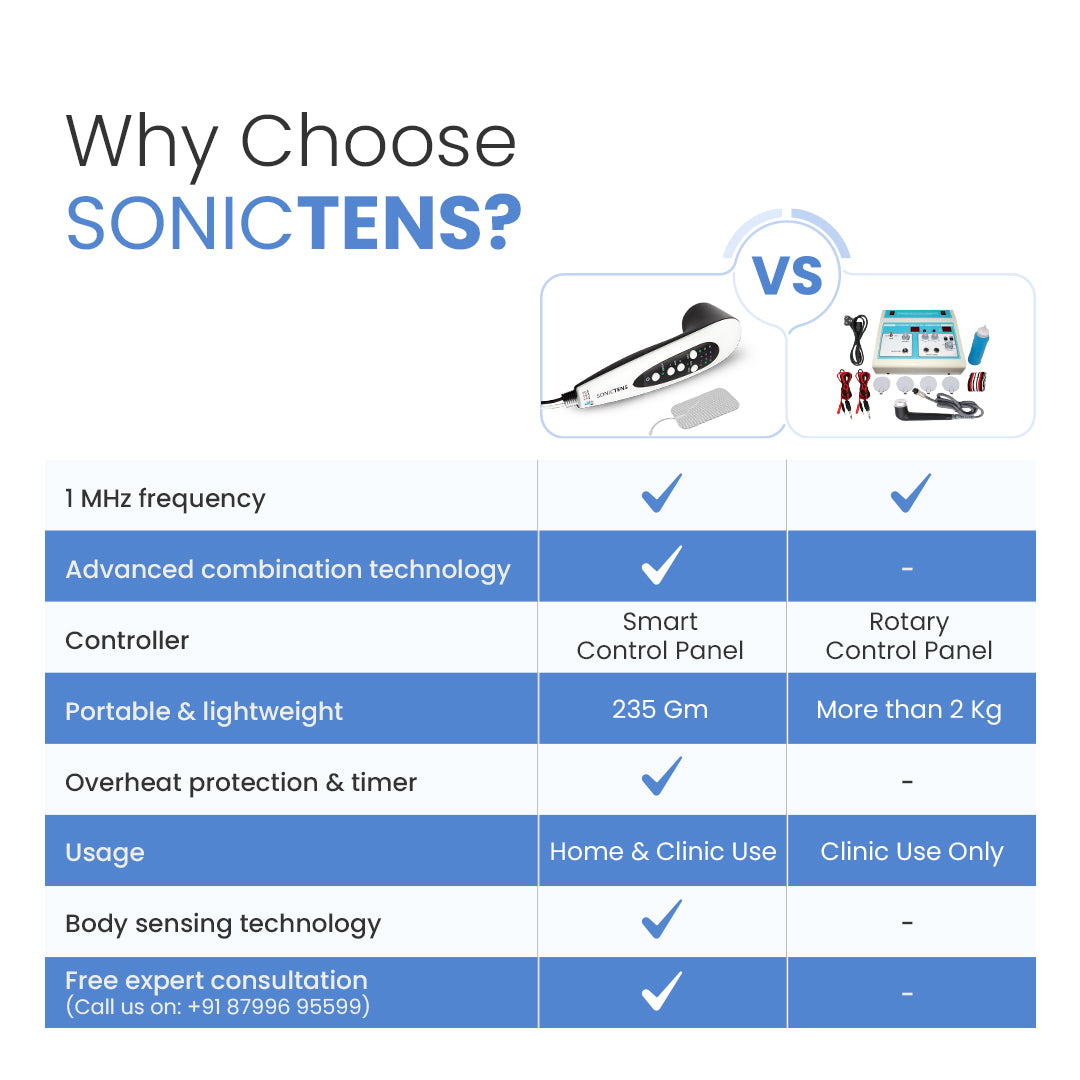 Why Choose
SONICTENS?

VS

SONICTENS

| | | |
|---|---|---|
| 1 MHz frequency | ✓ | ✓ |
| Advanced combination technology | ✓ | - |
| Controller | Smart Control Panel | Rotary Control Panel |
| Portable & lightweight | 235 Gm | More than 2 Kg |
| Overheat protection & timer | ✓ | - |
| Usage | Home & Clinic Use | Clinic Use Only |
| Body sensing technology | ✓ | - |
| Free expert consultation (Call us on: +91 87996 95599) | ✓ | - |